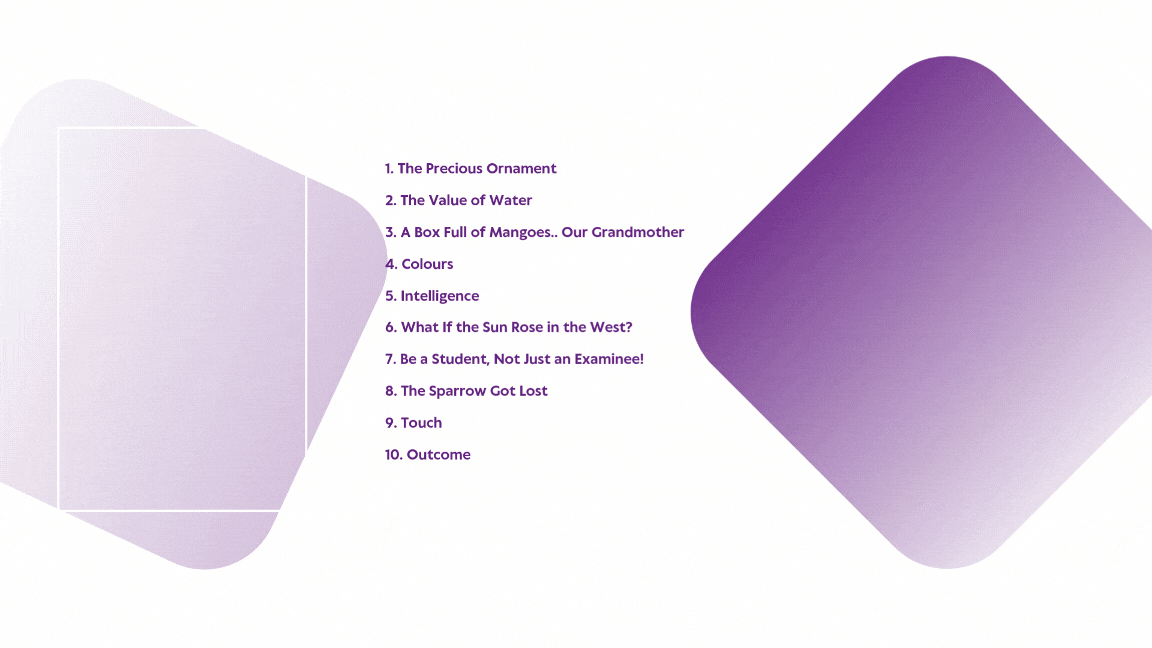 1. The Precious Ornament

2. The Value of Water

3. A Box Full of Mangoes.. Our Grandmother

4. Colours

5. Intelligence

6. What If the Sun Rose in the West?

7. Be a Student, Not Just an Examinee!

8. The Sparrow Got Lost

9. Touch

10. Outcome